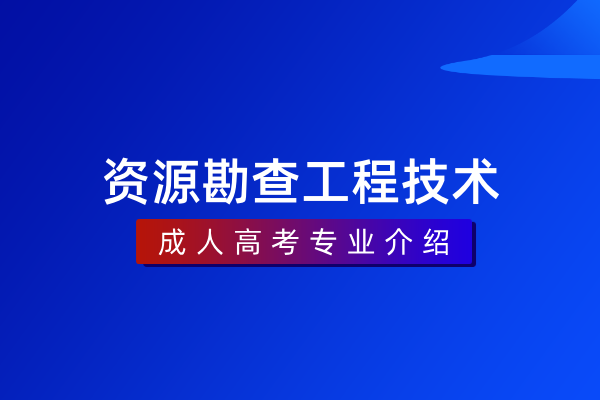 资源勘查工程技术

成人高考专业介绍